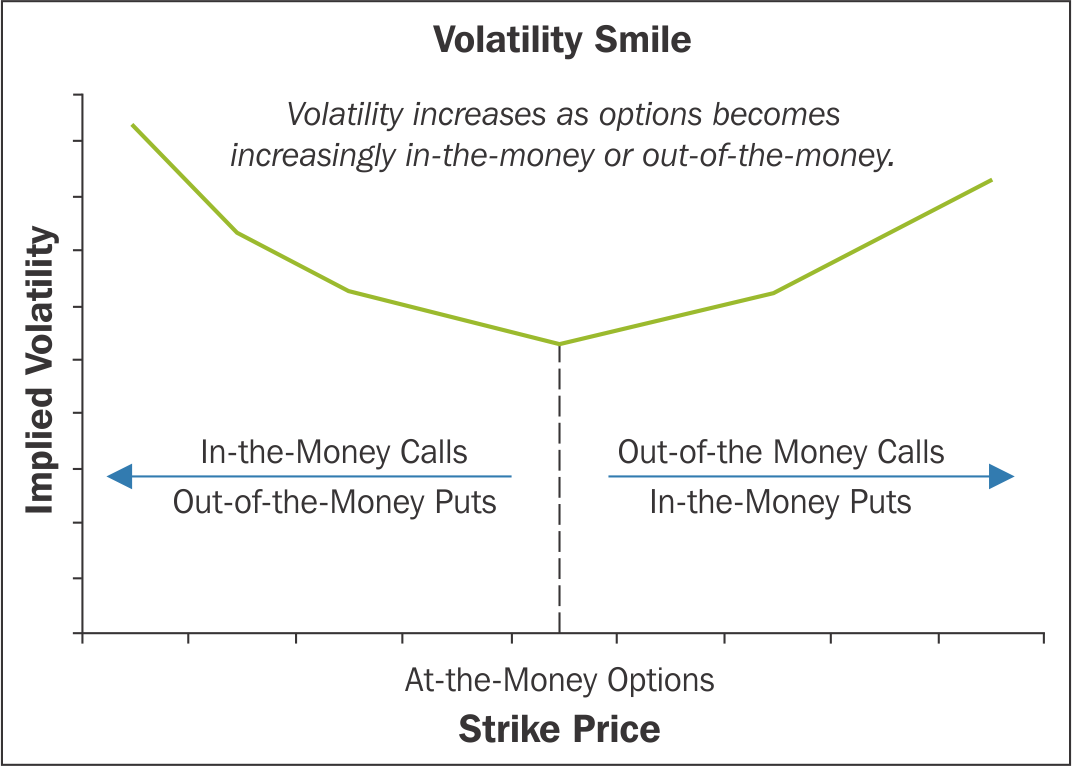 Volatility Smile

Volatility increases as options becomes increasingly in-the-money or out-of-the-money.

Implied Volatility

In-the-Money Calls
Out-of-the-Money Puts

Out-of-the Money Calls
In-the-Money Puts

At-the-Money Options

Strike Price